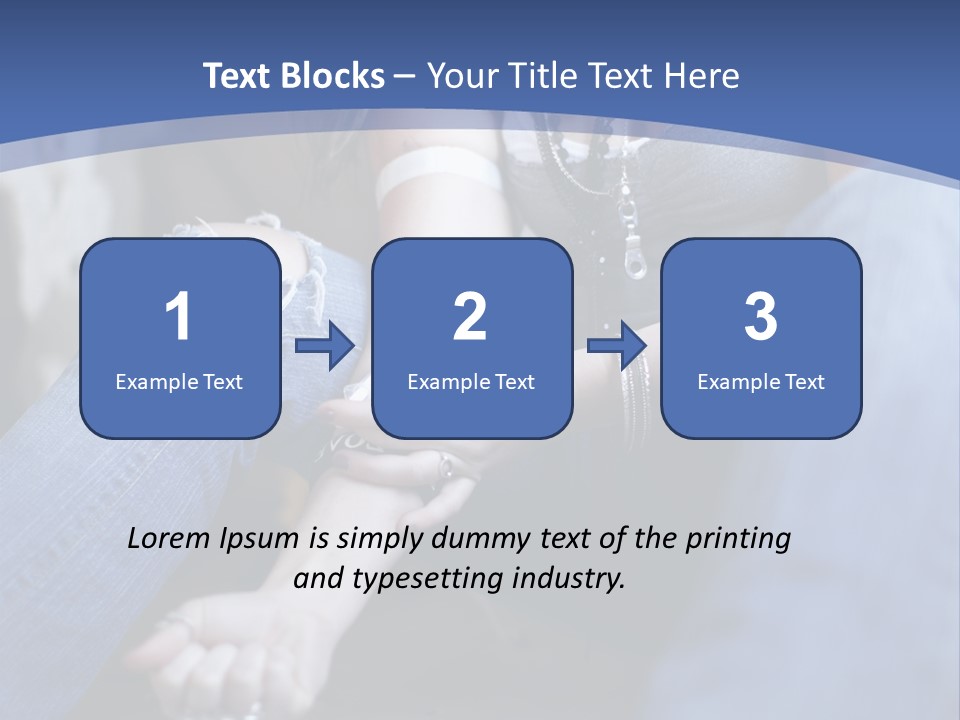 Text Blocks – Your Title Text Here

1
Example Text

2
Example Text

3
Example Text

Lorem Ipsum is simply dummy text of the printing and typesetting industry.